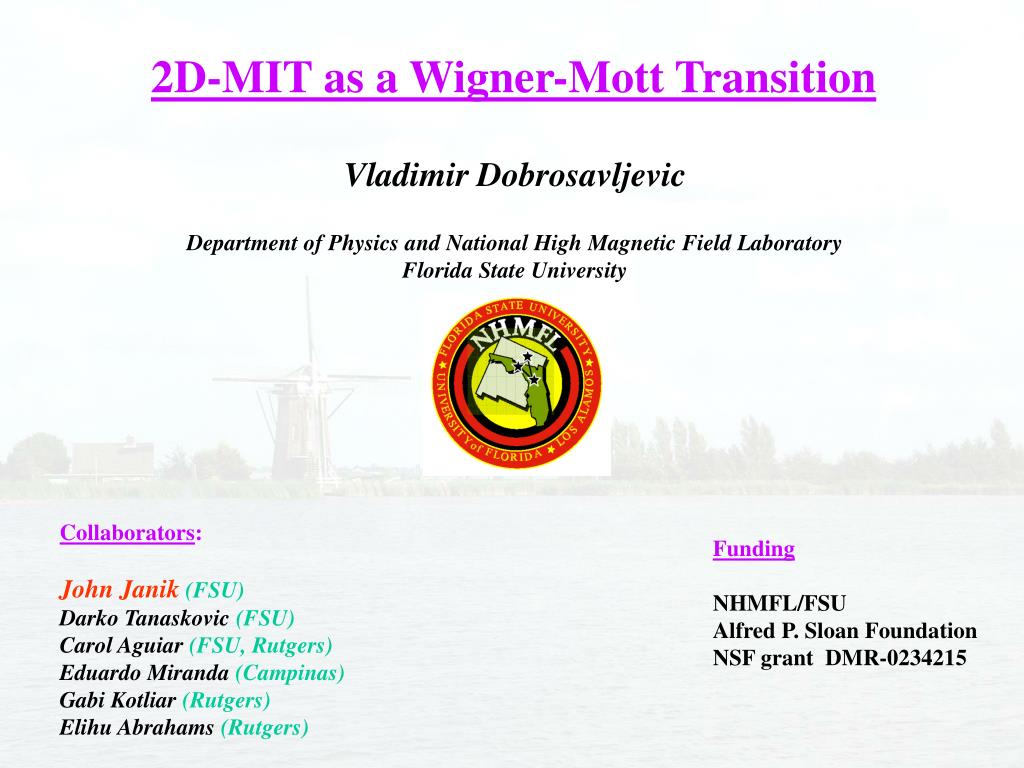 2D-MIT as a Wigner-Mott Transition

Vladimir Dobrosavljevic

Department of Physics and National High Magnetic Field Laboratory
Florida State University

FLORIDA STATE UNIVERSITY
NHMFL
UNIVERSITY of FLORIDA
LOS ALAMOS

Collaborators:

John Janik (FSU)
Darko Tanaskovic (FSU)
Carol Aguiar (FSU, Rutgers)
Eduardo Miranda (Campinas)
Gabi Kotliar (Rutgers)
Elihu Abrahams (Rutgers)

Funding

NHMFL/FSU
Alfred P. Sloan Foundation
NSF grant DMR-0234215